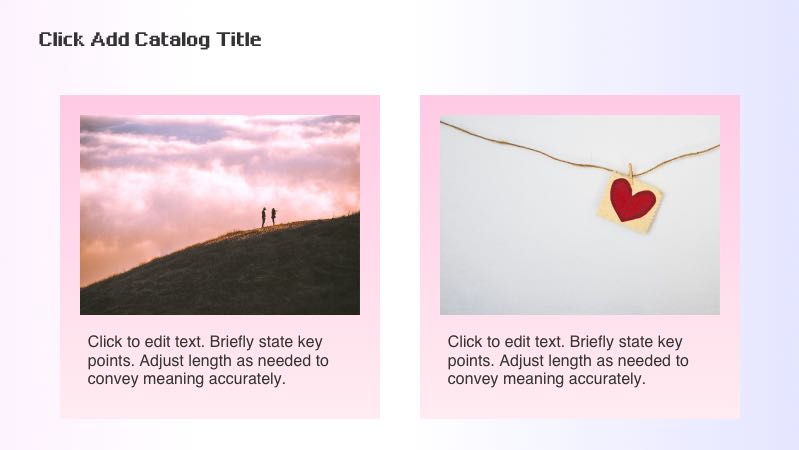 Click Add Catalog Title

Click to edit text. Briefly state key points. Adjust length as needed to convey meaning accurately.

Click to edit text. Briefly state key points. Adjust length as needed to convey meaning accurately.